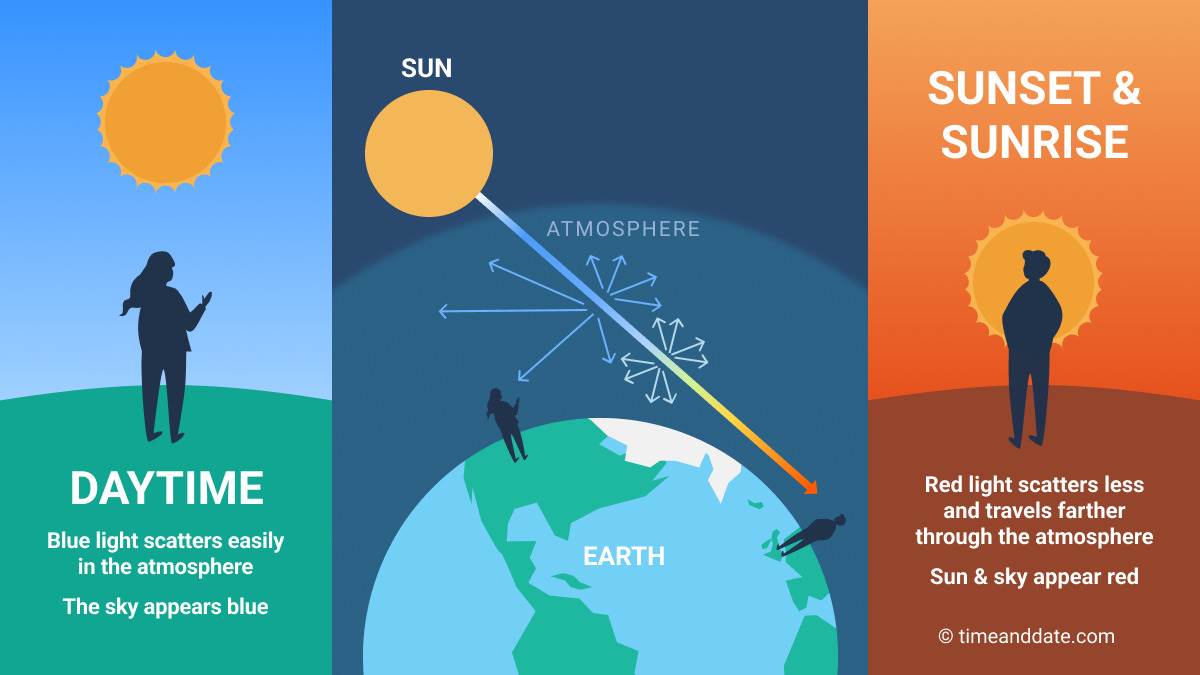 DAYTIME

Blue light scatters easily in the atmosphere

The sky appears blue

SUN

ATMOSPHERE

EARTH

SUNSET & SUNRISE

Red light scatters less and travels farther through the atmosphere

Sun & sky appear red

© timeanddate.com